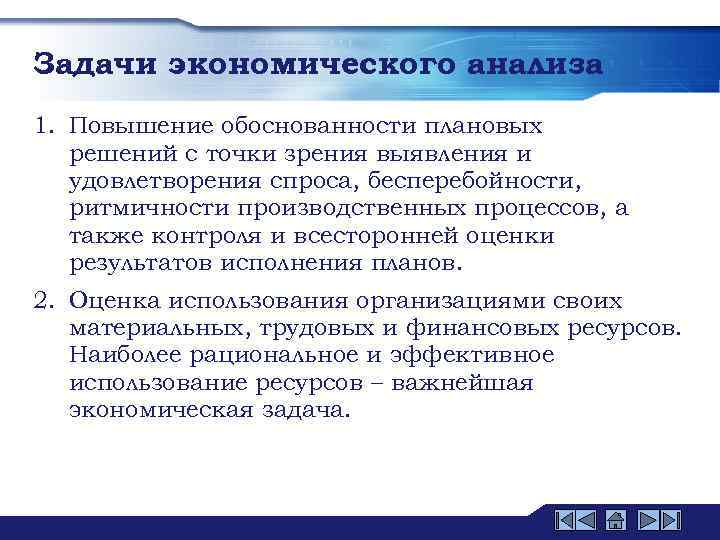 Задачи экономического анализа

1. Повышение обоснованности плановых решений с точки зрения выявления и удовлетворения спроса, бесперебойности, ритмичности производственных процессов, а также контроля и всесторонней оценки результатов исполнения планов.

2. Оценка использования организациями своих материальных, трудовых и финансовых ресурсов. Наиболее рациональное и эффективное использование ресурсов – важнейшая экономическая задача.